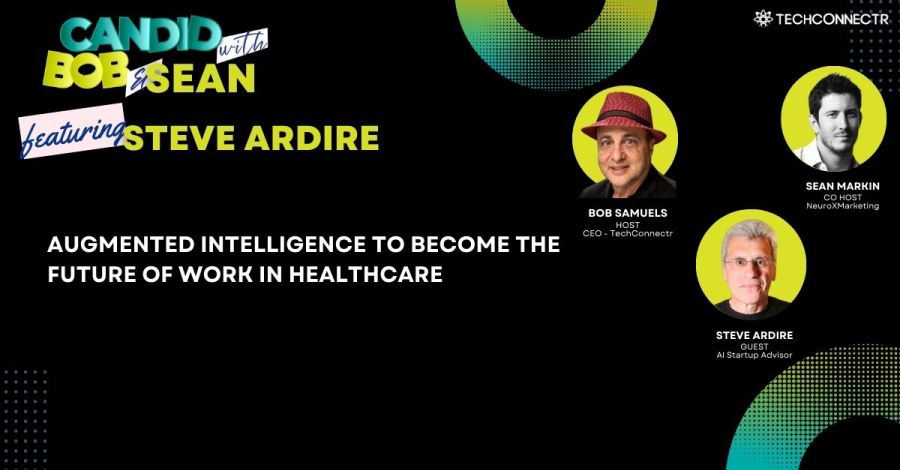 CANDID with BOB & SEAN

featuring STEVE ARDIRE

TECHCONNECTR

AUGMENTED INTELLIGENCE TO BECOME THE FUTURE OF WORK IN HEALTHCARE

BOB SAMUELS
HOST
CEO - TechConnectr

SEAN MARKIN
CO HOST
NeuroXMarketing

STEVE ARDIRE
GUEST
AI Startup Advisor